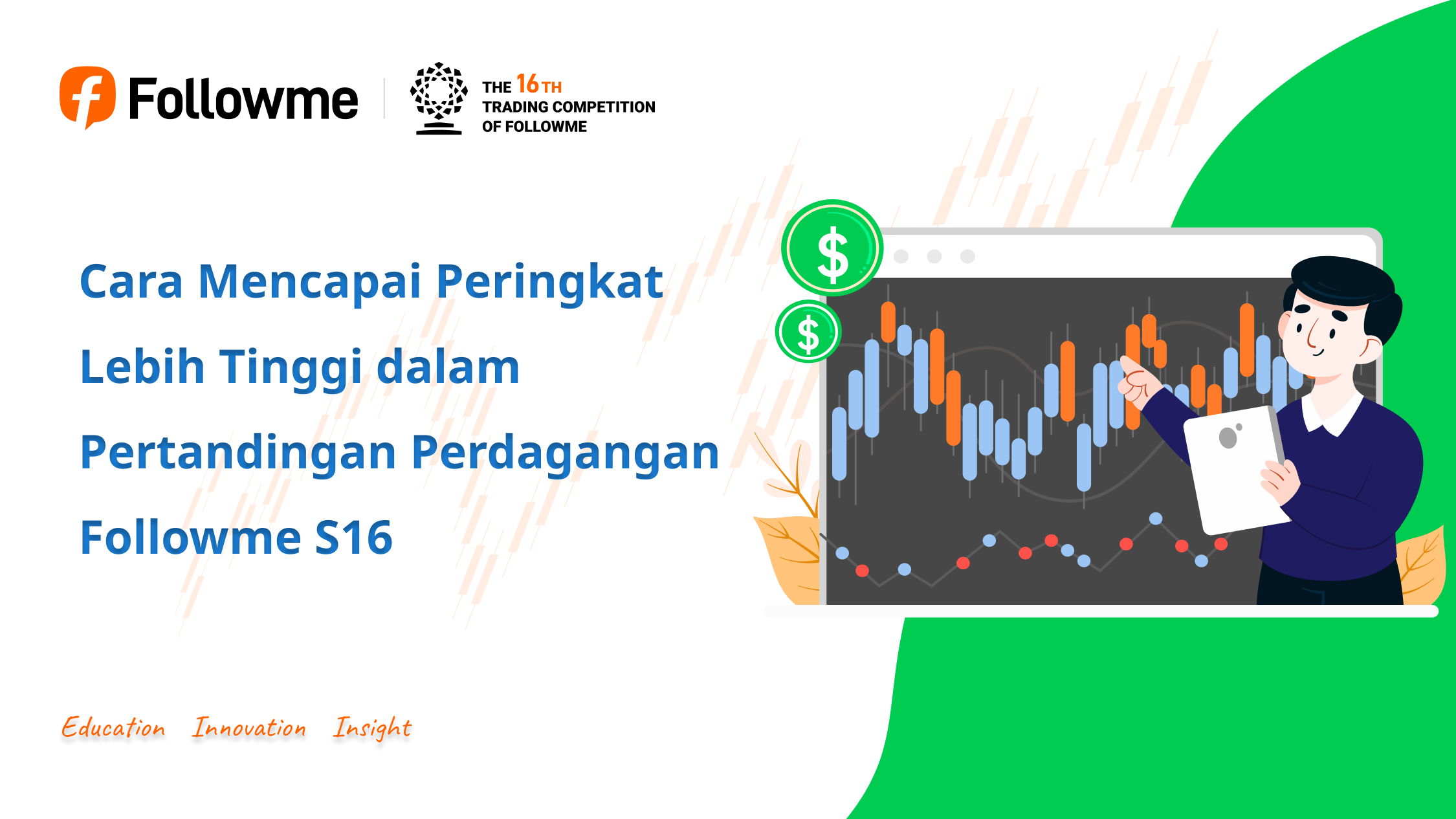 Followme

THE 16TH
TRADING COMPETITION
OF FOLLOWME

Cara Mencapai Peringkat Lebih Tinggi dalam Pertandingan Perdagangan Followme S16

$
$

Education Innovation Insight